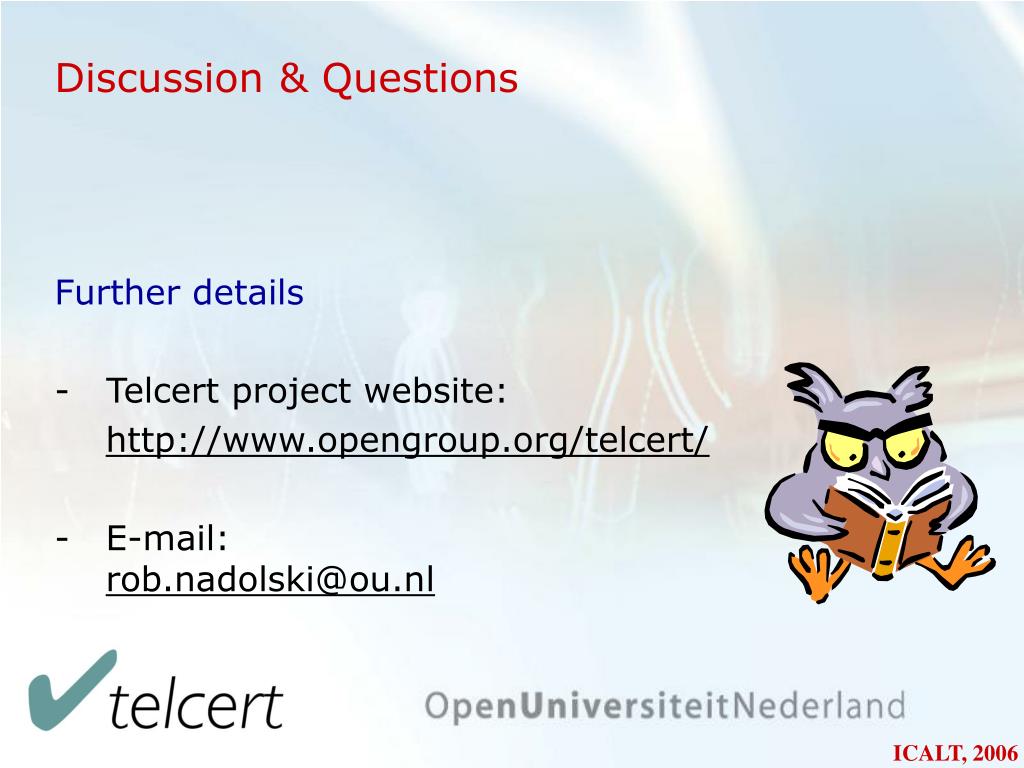 Discussion & Questions

Further details

- Telcert project website:
http://www.opengroup.org/telcert/

- E-mail:
rob.nadolski@ou.nl

telcert

OpenUniversiteitNederland

ICALT, 2006